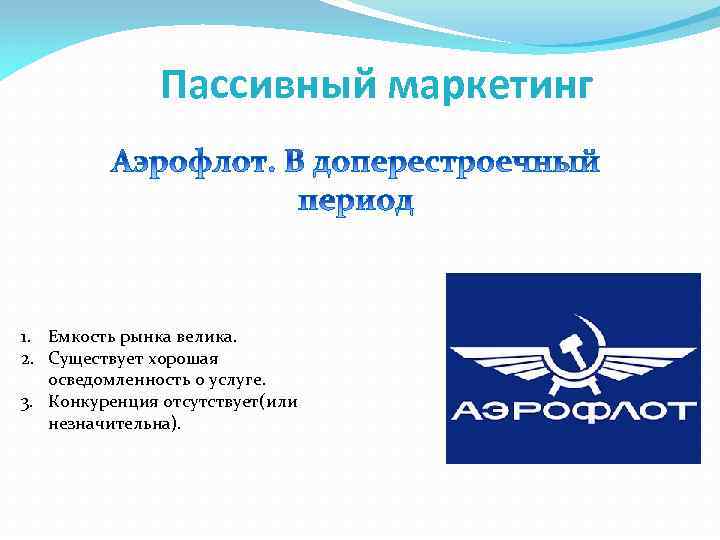 Пассивный маркетинг

Аэрофлот. В доперестроечный период

1. Емкость рынка велика.
2. Существует хорошая осведомленность о услуге.
3. Конкуренция отсутствует(или незначительна).

АЭРОФЛОТ